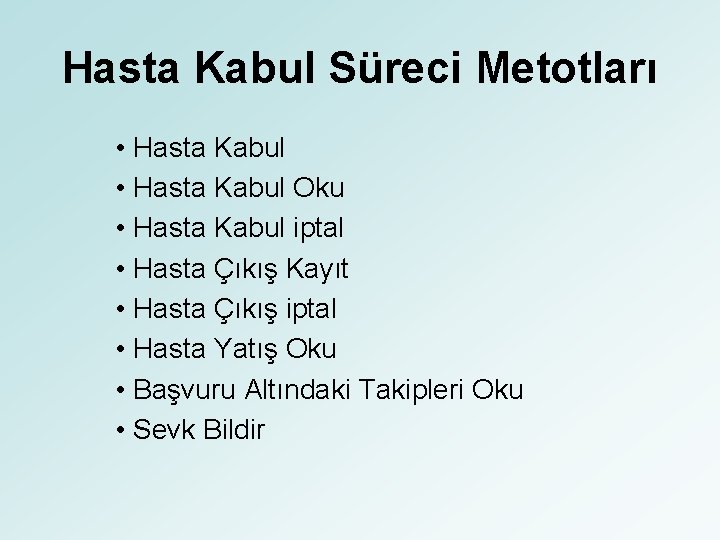 Hasta Kabul Süreci Metotları

• Hasta Kabul
• Hasta Kabul Oku
• Hasta Kabul iptal
• Hasta Çıkış Kayıt
• Hasta Çıkış iptal
• Hasta Yatış Oku
• Başvuru Altındaki Takipleri Oku
• Sevk Bildir